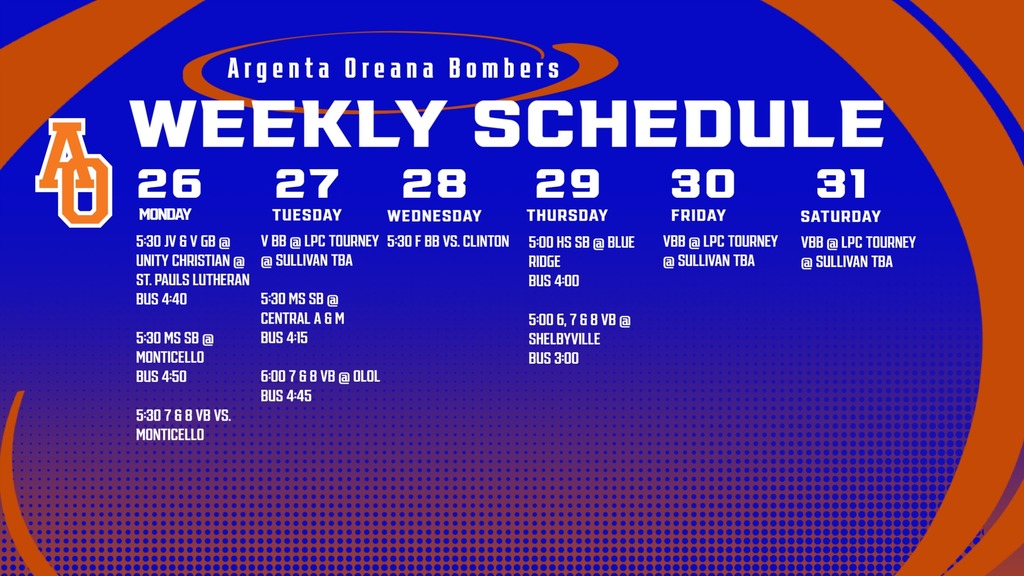 Argenta Oreana Bombers

WEEKLY SCHEDULE

AO

26
MONDAY
5:30 JV & V GB @ UNITY CHRISTIAN @ ST. PAULS LUTHERAN
BUS 4:40

5:30 MS SB @ MONTICELLO
BUS 4:50

5:30 7 & 8 VB VS. MONTICELLO

27
TUESDAY
V BB @ LPC TOURNEY @ SULLIVAN TBA

5:30 MS SB @ CENTRAL A & M
BUS 4:15

6:00 7 & 8 VB @ OLOL
BUS 4:45

28
WEDNESDAY
5:30 F BB VS. CLINTON

29
THURSDAY
5:00 HS SB @ BLUE RIDGE
BUS 4:00

5:00 6, 7 & 8 VB @ SHELBYVILLE
BUS 3:00

30
FRIDAY
VBB @ LPC TOURNEY @ SULLIVAN TBA

31
SATURDAY
VBB @ LPC TOURNEY @ SULLIVAN TBA